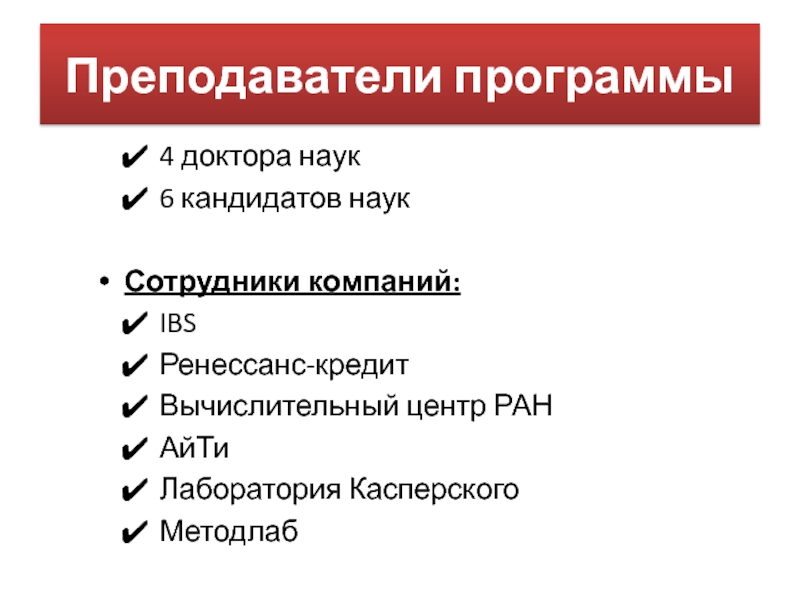 Преподаватели программы

✔ 4 доктора наук
✔ 6 кандидатов наук

• Сотрудники компаний:
✔ IBS
✔ Ренессанс-кредит
✔ Вычислительный центр РАН
✔ АйТи
✔ Лаборатория Касперского
✔ Методлаб